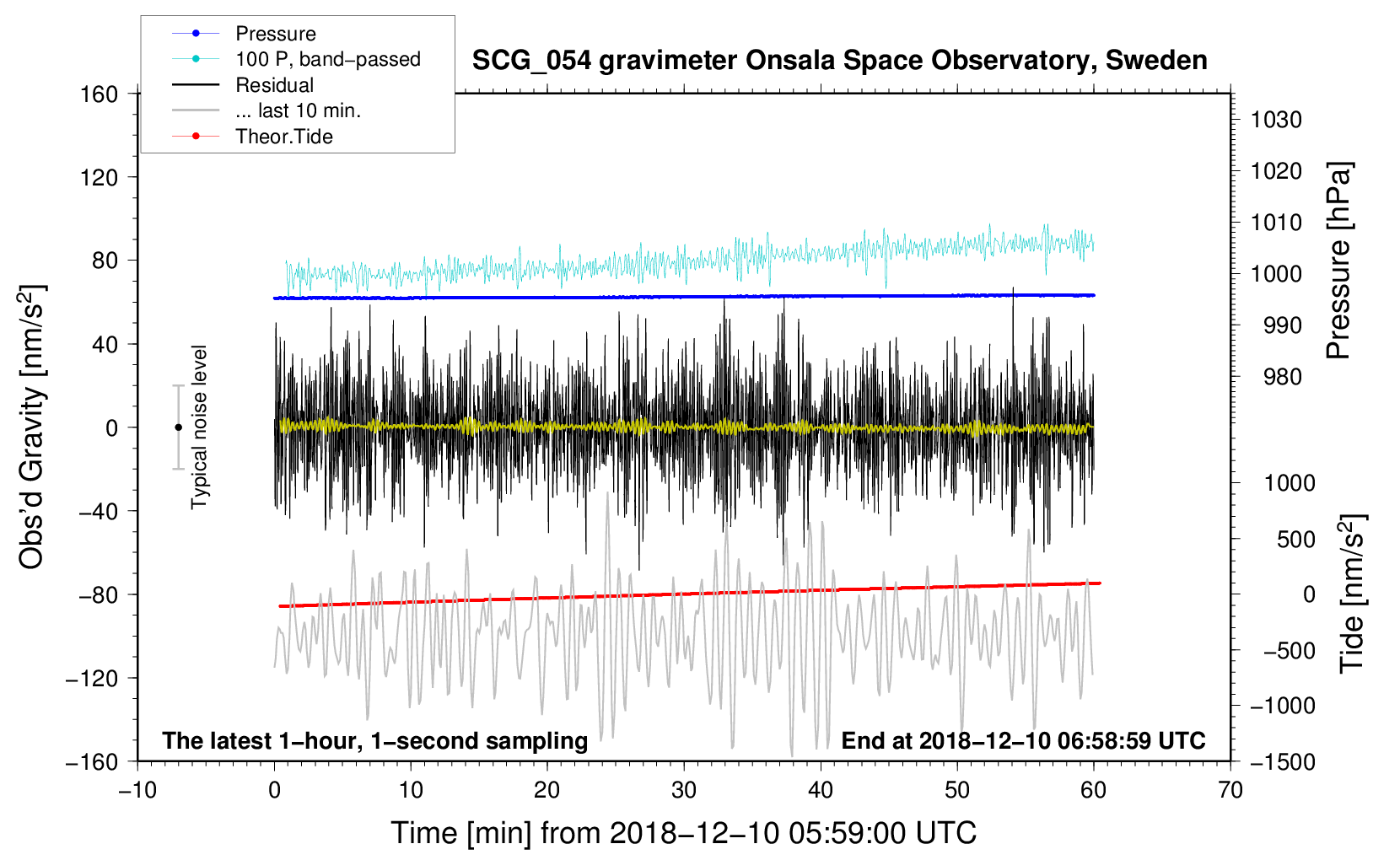 Pressure
100 P, band−passed
Residual
... last 10 min.
Theor.Tide

SCG_054 gravimeter Onsala Space Observatory, Sweden

160
120
80
40
0
−40
−80
−120
−160

Obs'd Gravity [nm/s$^2$]

Typical noise level

1030
1020
1010
1000
990
980

Pressure [hPa]

1000
500
0
−500
−1000
−1500

Tide [nm/s$^2$]

The latest 1−hour, 1−second sampling
End at 2018−12−10 06:58:59 UTC

−10
0
10
20
30
40
50
60
70

Time [min] from 2018−12−10 05:59:00 UTC